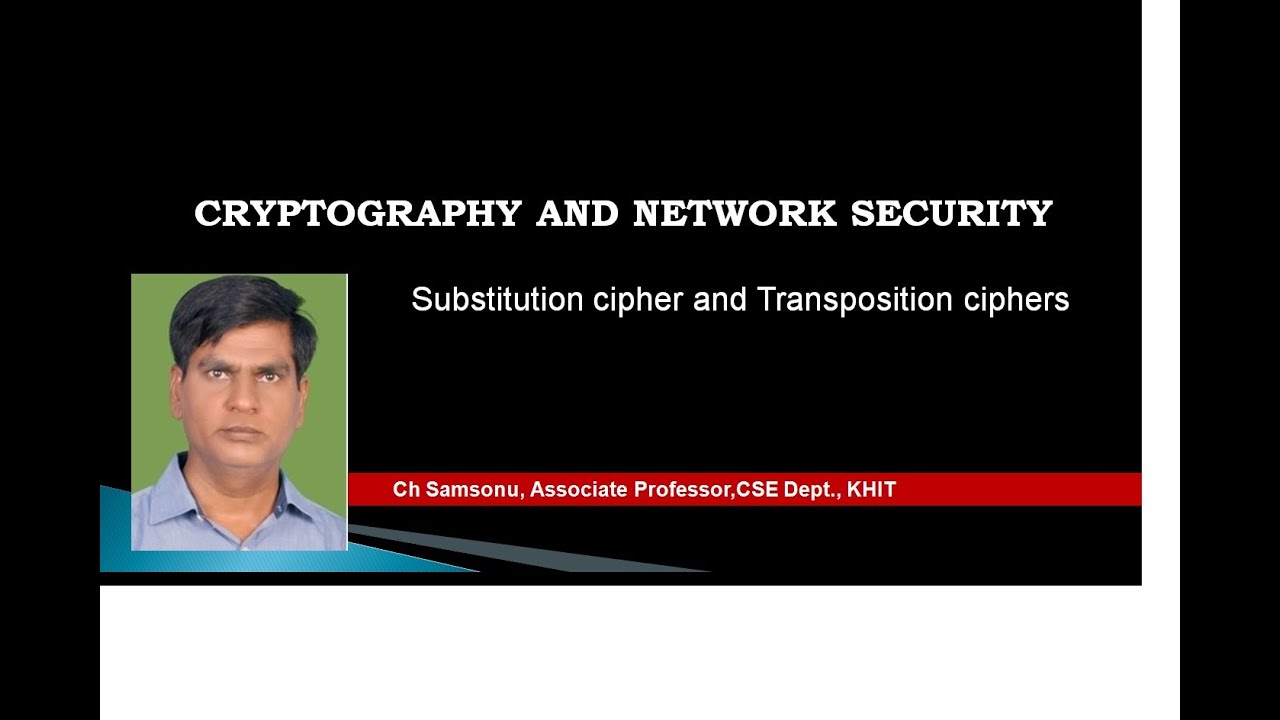 CRYPTOGRAPHY AND NETWORK SECURITY

Substitution cipher and Transposition ciphers

Ch Samsonu, Associate Professor,CSE Dept., KHIT